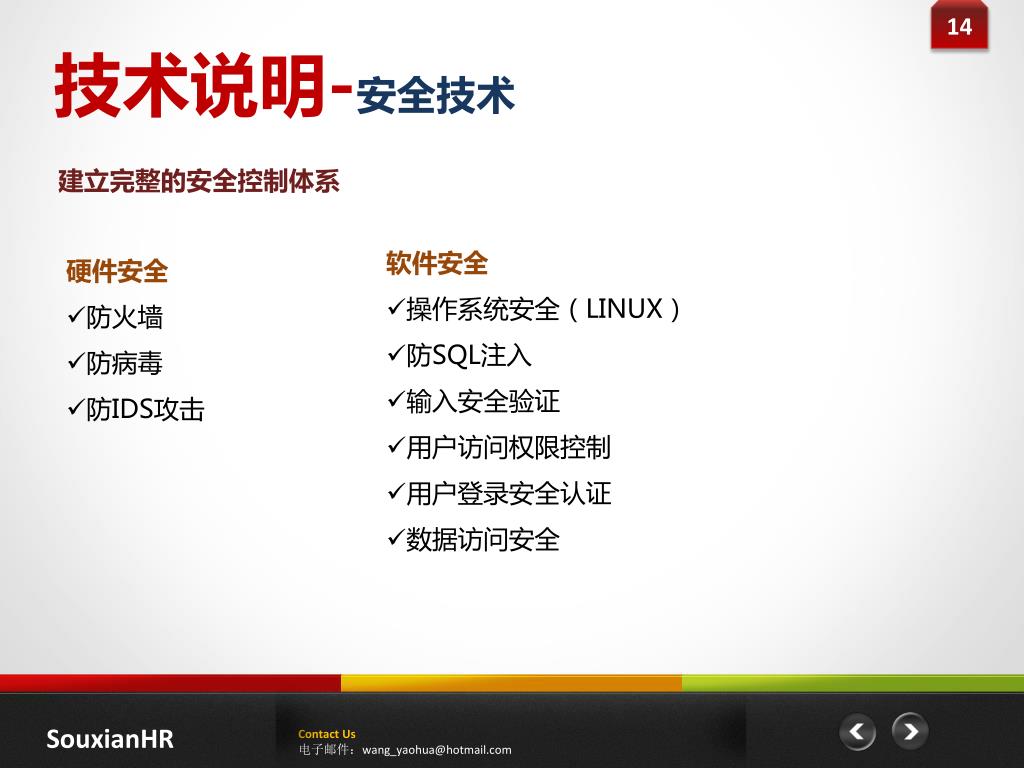 14

技术说明-安全技术

建立完整的安全控制体系

硬件安全
✓防火墙
✓防病毒
✓防IDS攻击

软件安全
✓操作系统安全（LINUX）
✓防SQL注入
✓输入安全验证
✓用户访问权限控制
✓用户登录安全认证
✓数据访问安全

SouxianHR

Contact Us
电子邮件：wang_yaohua@hotmail.com